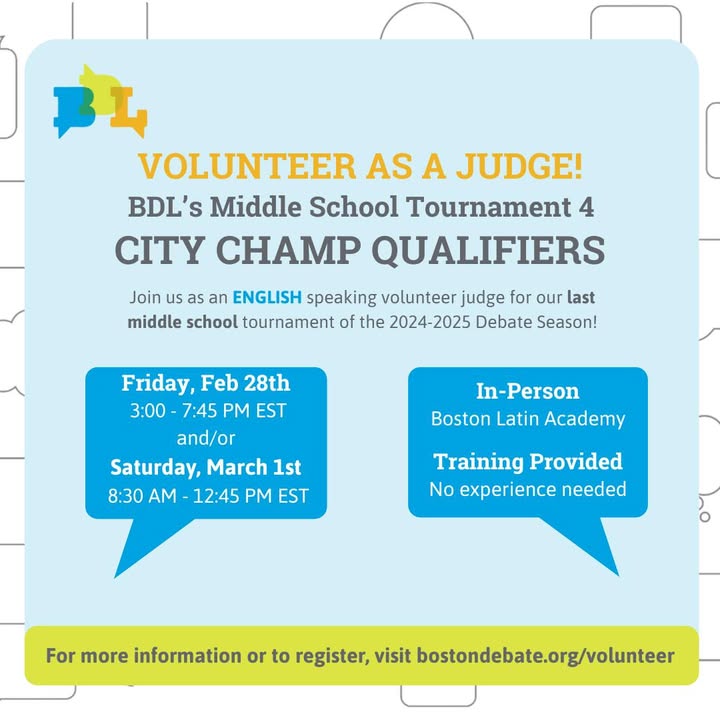 BDL

VOLUNTEER AS A JUDGE!
BDL's Middle School Tournament 4
CITY CHAMP QUALIFIERS

Join us as an ENGLISH speaking volunteer judge for our last middle school tournament of the 2024-2025 Debate Season!

Friday, Feb 28th
3:00 - 7:45 PM EST
and/or
Saturday, March 1st
8:30 AM - 12:45 PM EST

In-Person
Boston Latin Academy
Training Provided
No experience needed

For more information or to register, visit bostondebate.org/volunteer